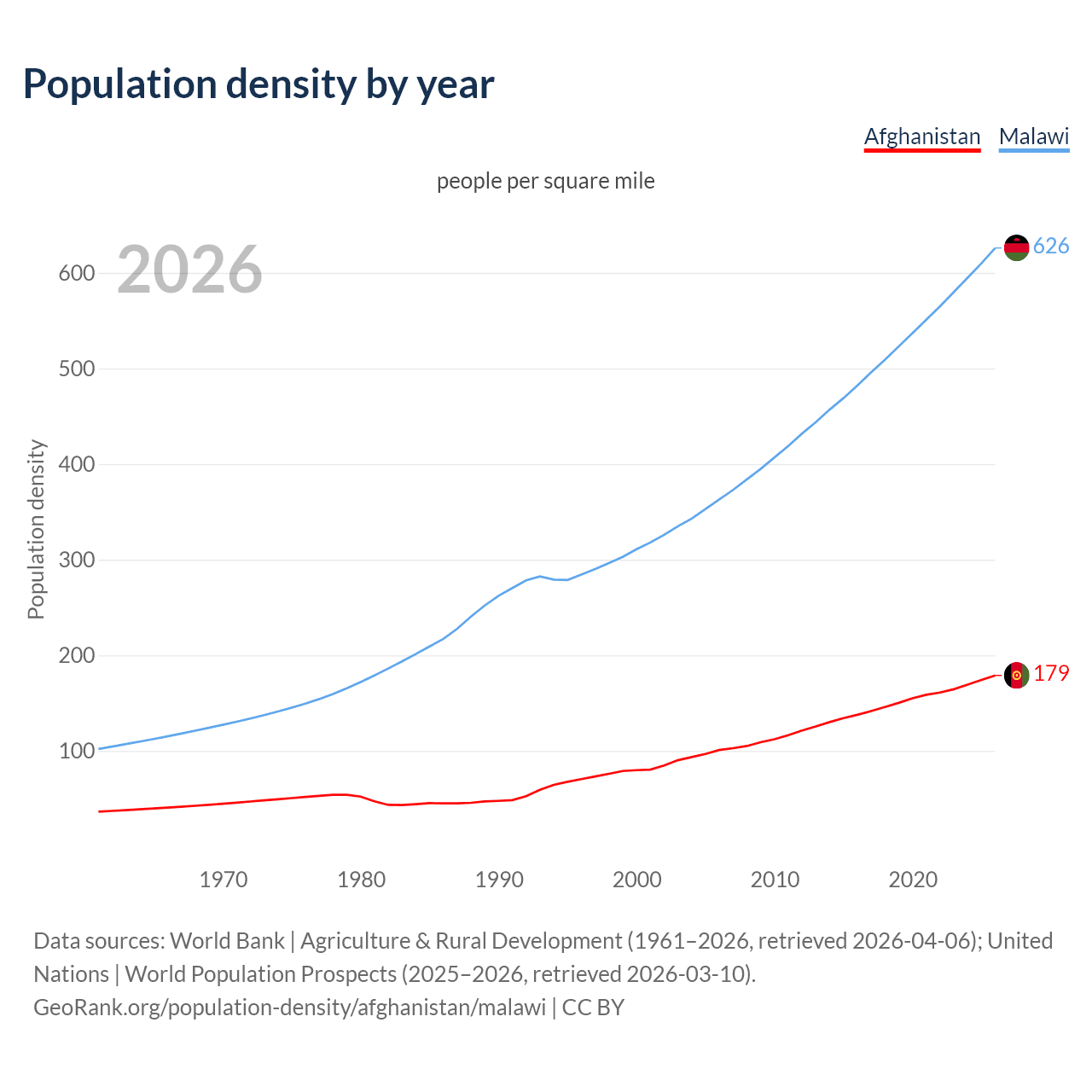 Population density by year

Afghanistan Malawi

people per square mile

2026

Population density

600
500
400
300
200
100

626
179

1970 1980 1990 2000 2010 2020

Data sources: World Bank | Agriculture & Rural Development (1961–2026, retrieved 2026-04-06); United Nations | World Population Prospects (2025–2026, retrieved 2026-03-10).
GeoRank.org/population-density/afghanistan/malawi | CC BY